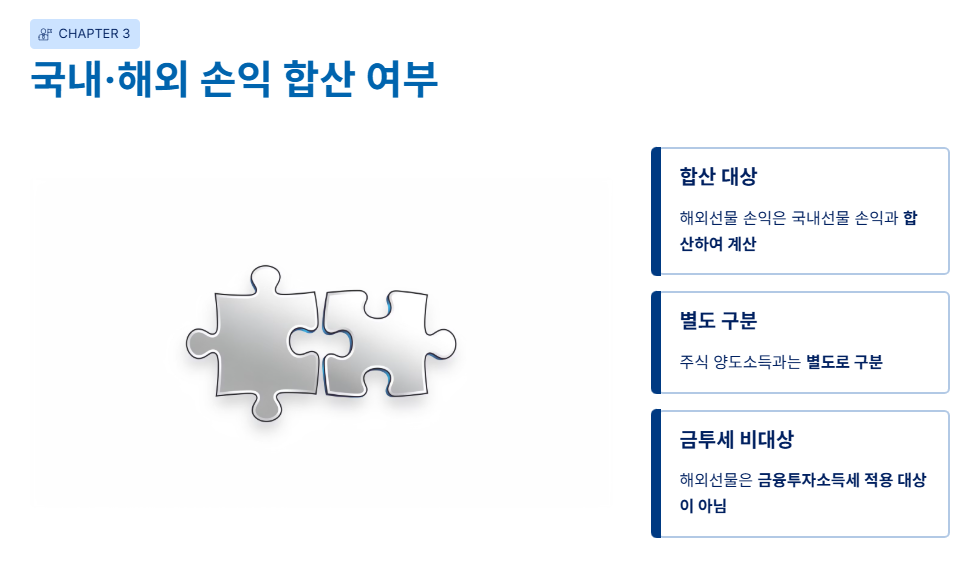 CHAPTER 3

국내·해외 손익 합산 여부

합산 대상

해외선물 손익은 국내선물 손익과 합산하여 계산

별도 구분

주식 양도소득과는 별도로 구분

금투세 비대상

해외선물은 금융투자소득세 적용 대상이 아님